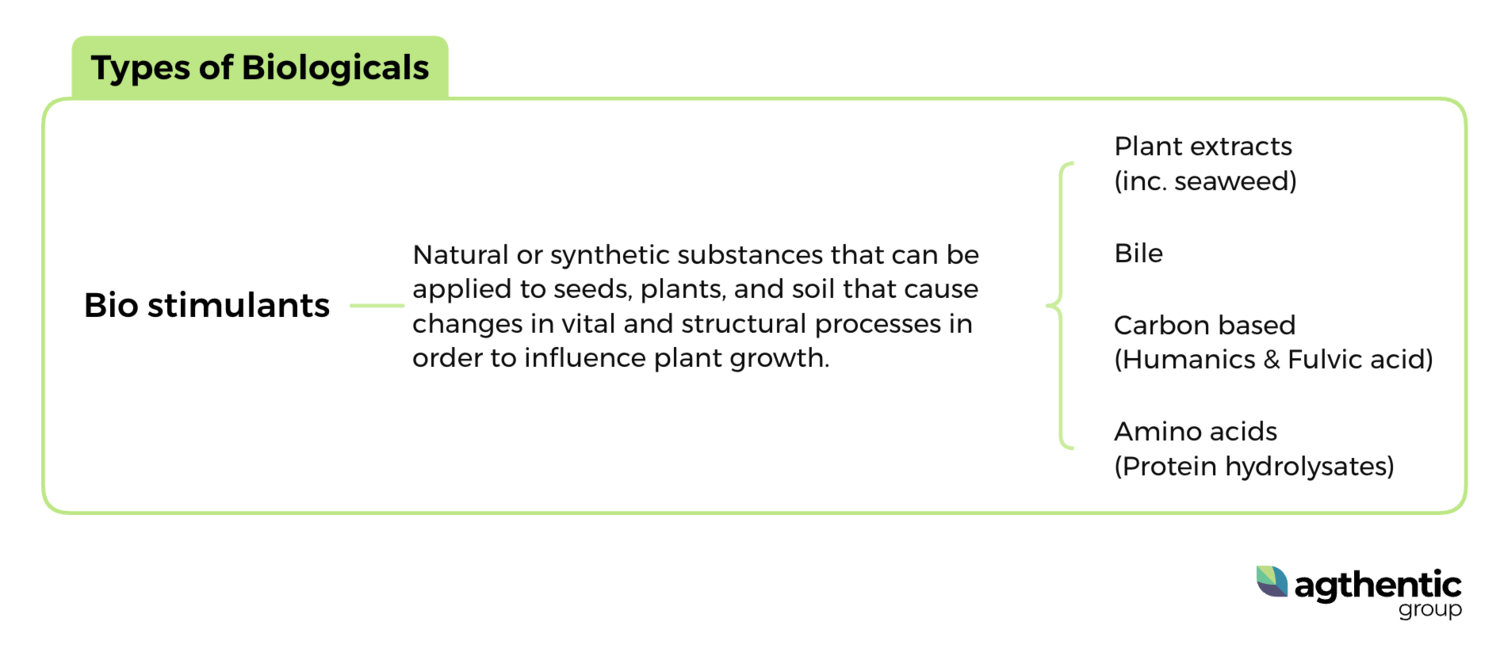 Types of Biologicals

Bio stimulants

Natural or synthetic substances that can be applied to seeds, plants, and soil that cause changes in vital and structural processes in order to influence plant growth.

Plant extracts
(inc. seaweed)

Bile

Carbon based
(Humanics & Fulvic acid)

Amino acids
(Protein hydrolysates)

agthentic
group